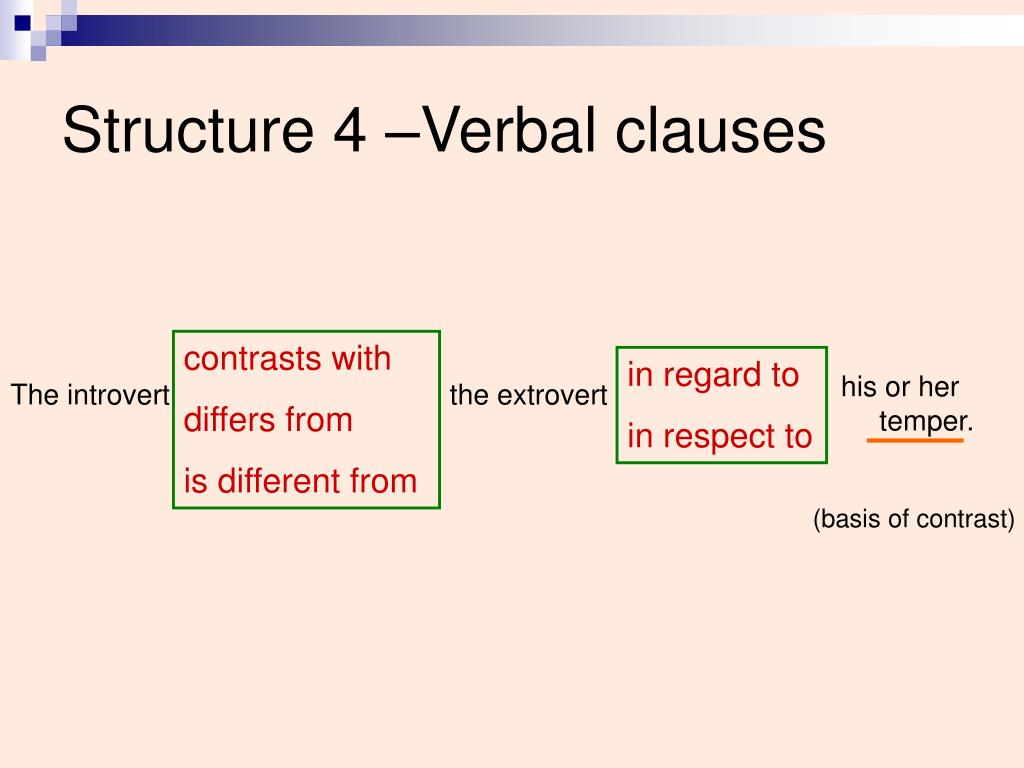 Structure 4 –Verbal clauses

The introvert

contrasts with
differs from
is different from

the extrovert

in regard to
in respect to

his or her temper.

(basis of contrast)